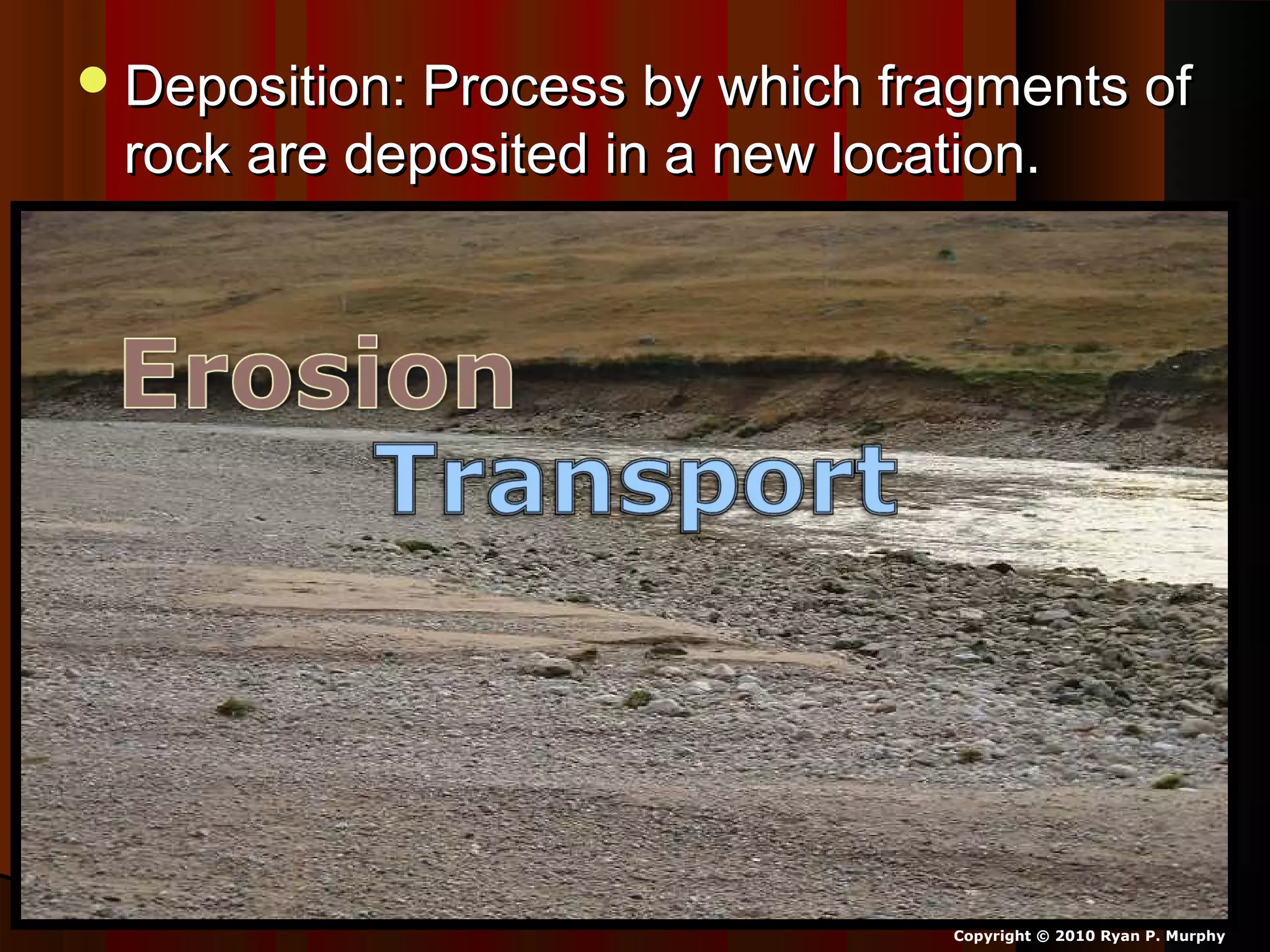 • Deposition: Process by which fragments of rock are deposited in a new location.

Erosion

Transport

Copyright © 2010 Ryan P. Murphy